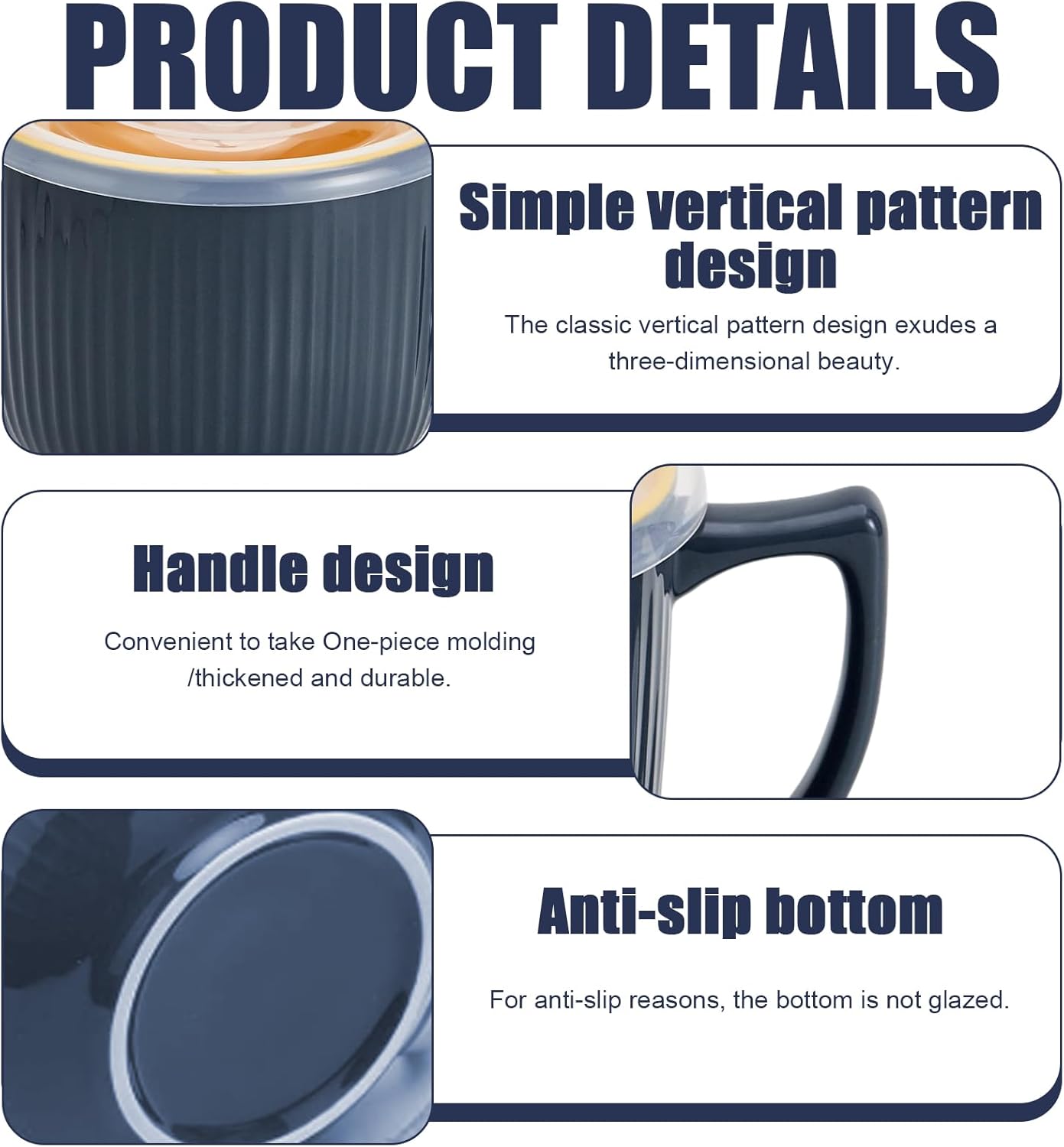 PRODUCT DETAILS

Simple vertical pattern design

The classic vertical pattern design exudes a three-dimensional beauty.

Handle design

Convenient to take One-piece molding /thickened and durable.

Anti-slip bottom

For anti-slip reasons, the bottom is not glazed.